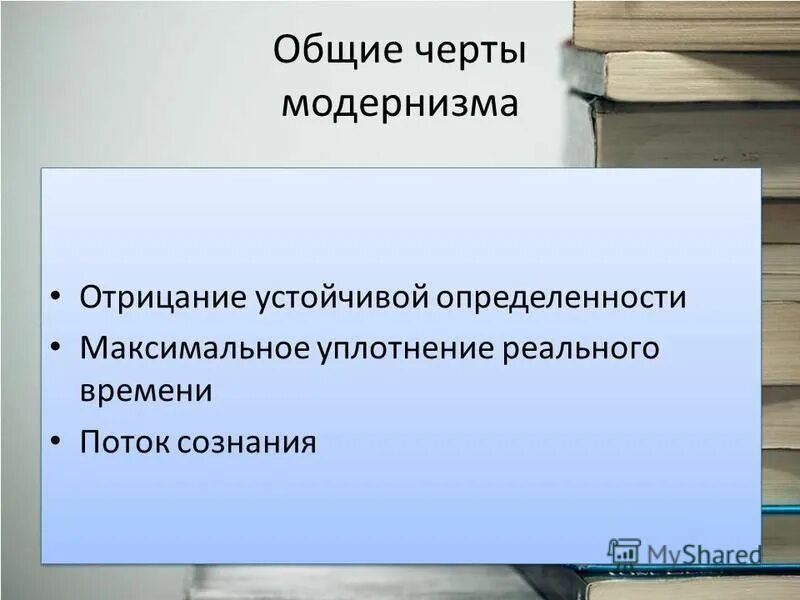 Общие черты модернизма

• Отрицание устойчивой определенности
• Максимальное уплотнение реального времени
• Поток сознания

MyShared